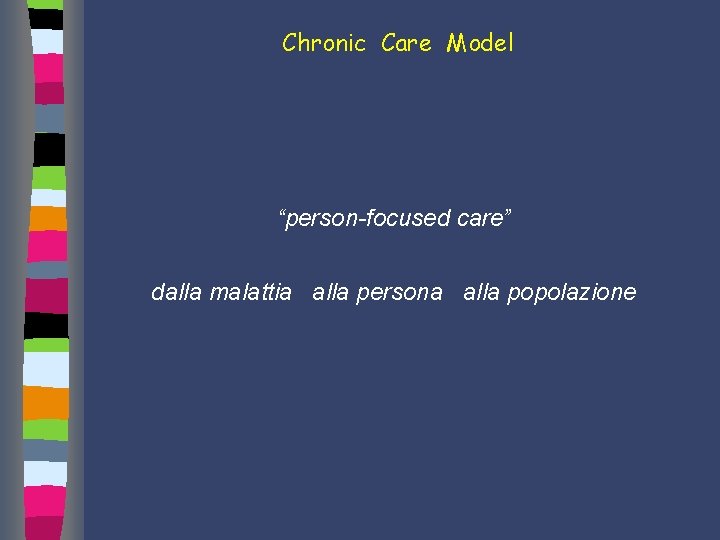 Chronic Care Model

“person-focused care”

dalla malattia alla persona alla popolazione